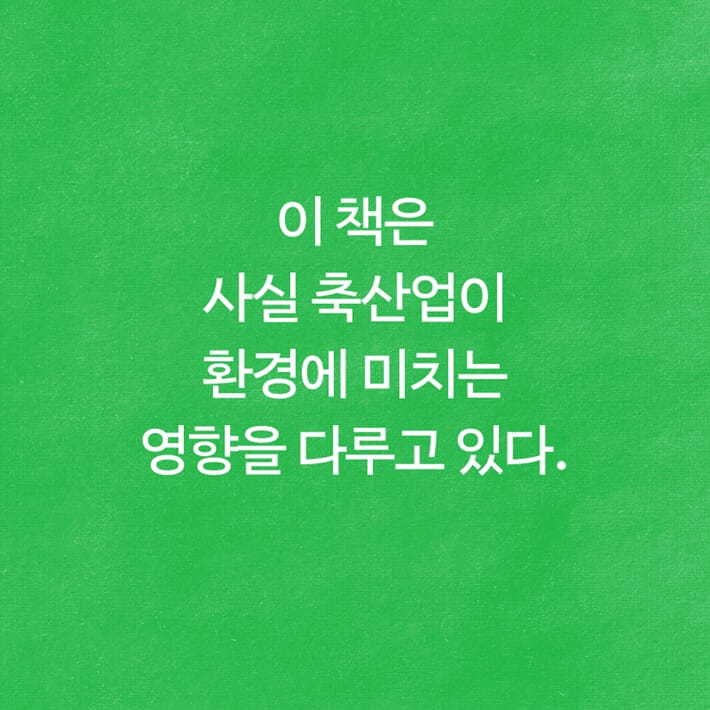 이 책은
사실 축산업이
환경에 미치는
영향을 다루고 있다.